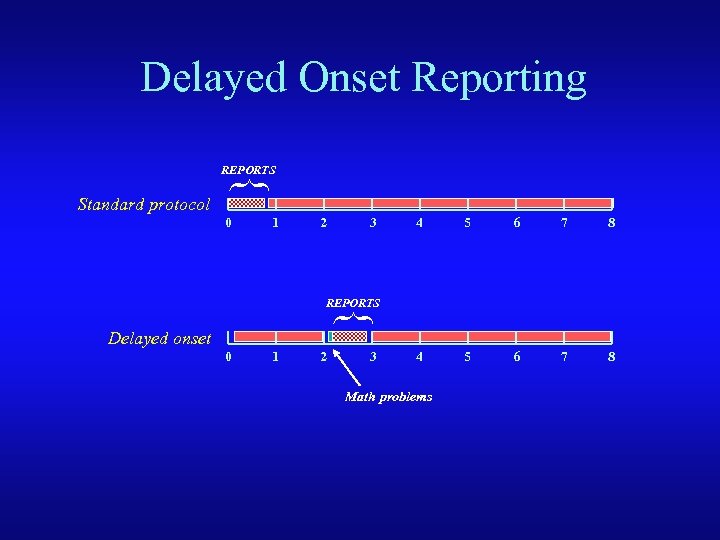 Delayed Onset Reporting

REPORTS

Standard protocol

0 1 2 3 4 5 6 7 8

REPORTS

Delayed onset

0 1 2 3 4 5 6 7 8

Math problems